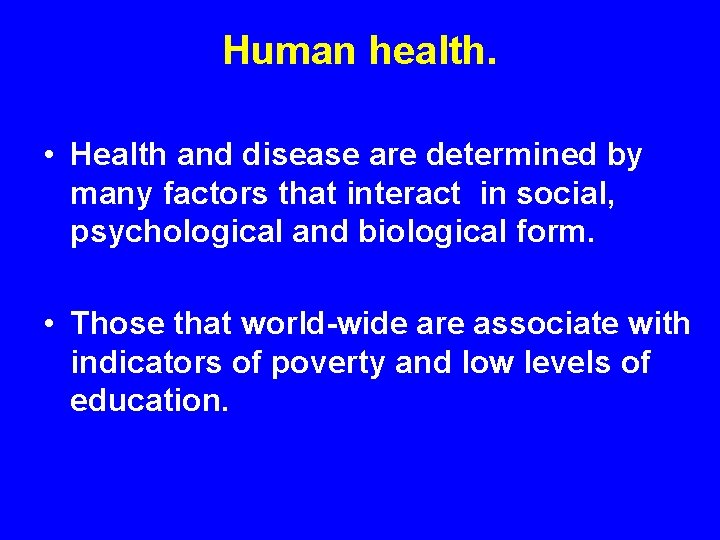 Human health.

• Health and disease are determined by many factors that interact in social, psychological and biological form.

• Those that world-wide are associate with indicators of poverty and low levels of education.